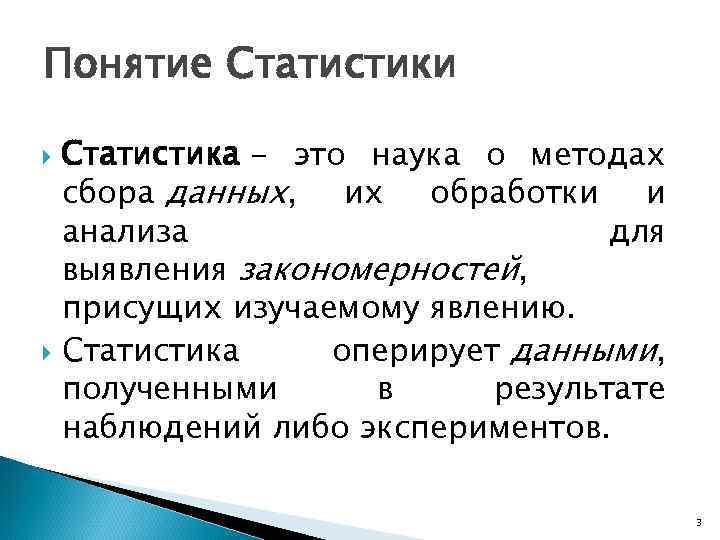 Понятие Статистики

Статистика – это наука о методах сбора данных, их обработки и анализа для выявления закономерностей, присущих изучаемому явлению.

Статистика оперирует данными, полученными в результате наблюдений либо экспериментов.

3